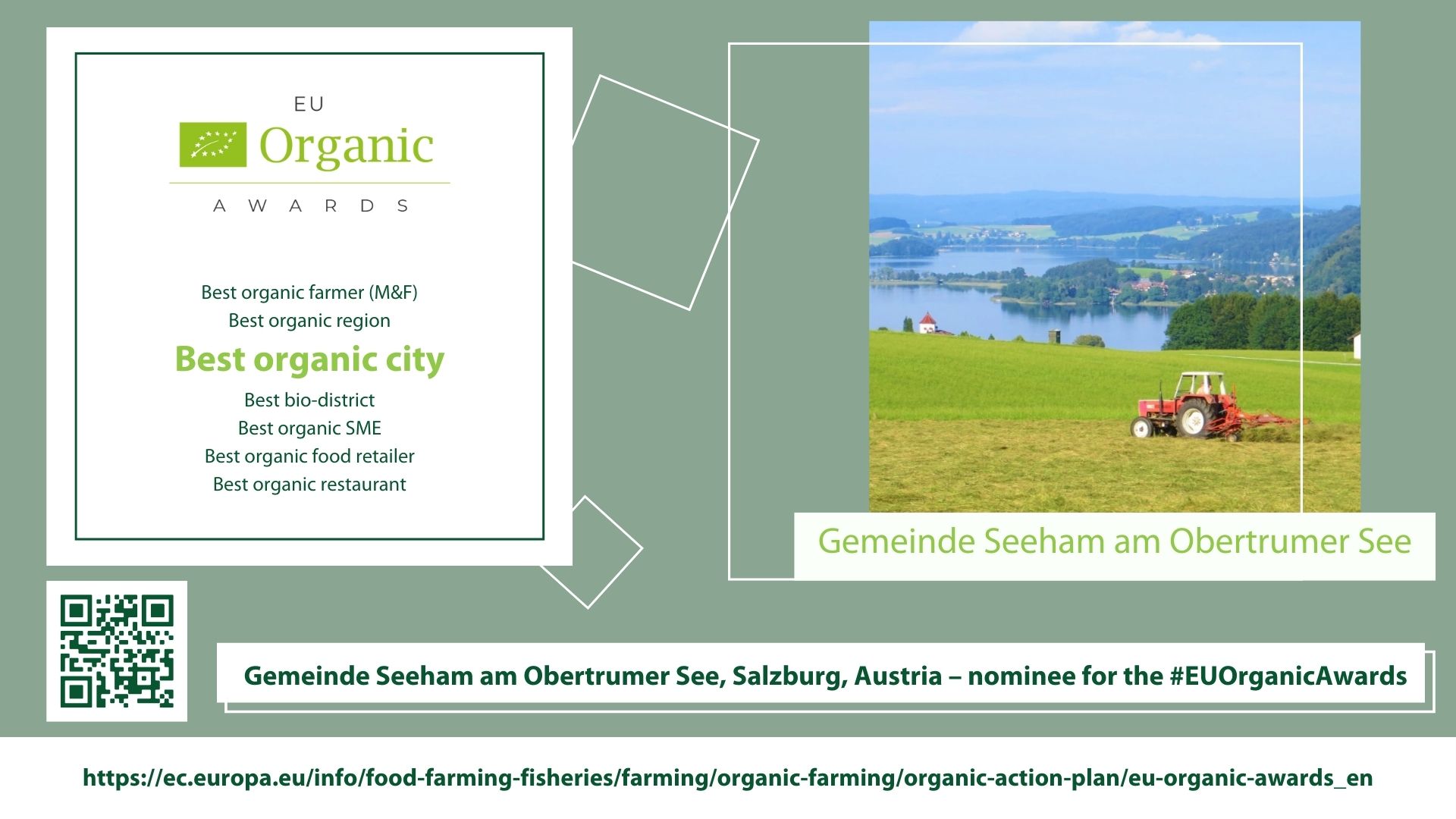 EU
Organic
AWARDS

Best organic farmer (M&F)
Best organic region
Best organic city
Best bio-district
Best organic SME
Best organic food retailer
Best organic restaurant

Gemeinde Seeham am Obertrumer See

Gemeinde Seeham am Obertrumer See, Salzburg, Austria – nominee for the #EUOrganicAwards

https://ec.europa.eu/info/food-farming-fisheries/farming/organic-farming/organic-action-plan/eu-organic-awards_en